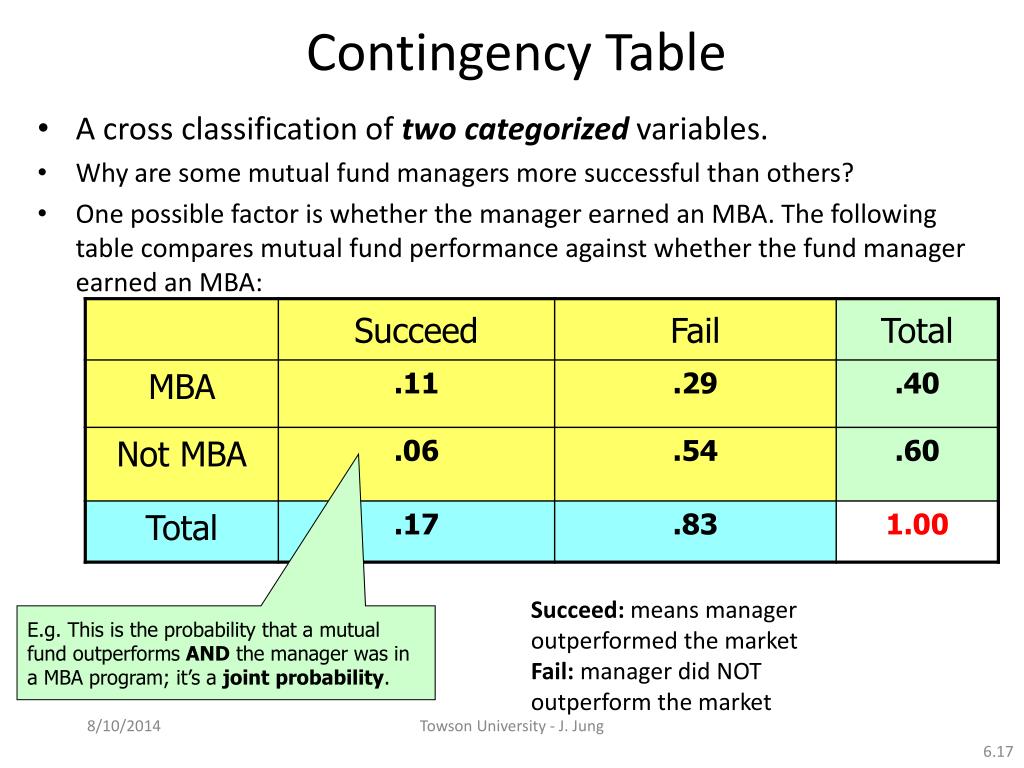 Contingency Table

• A cross classification of ***two categorized*** variables.
• Why are some mutual fund managers more successful than others?
• One possible factor is whether the manager earned an MBA. The following table compares mutual fund performance against whether the fund manager earned an MBA:

| | Succeed | Fail | Total |
|---|---|---|---|
| MBA | **.11** | **.29** | **.40** |
| Not MBA | **.06** | **.54** | **.60** |
| Total | **.17** | **.83** | **1.00** |

E.g. This is the probability that a mutual fund outperforms **AND** the manager was in a MBA program; it's a **joint probability**.

**Succeed:** means manager outperformed the market
**Fail:** manager did NOT outperform the market

8/10/2014

Towson University - J. Jung

6.17